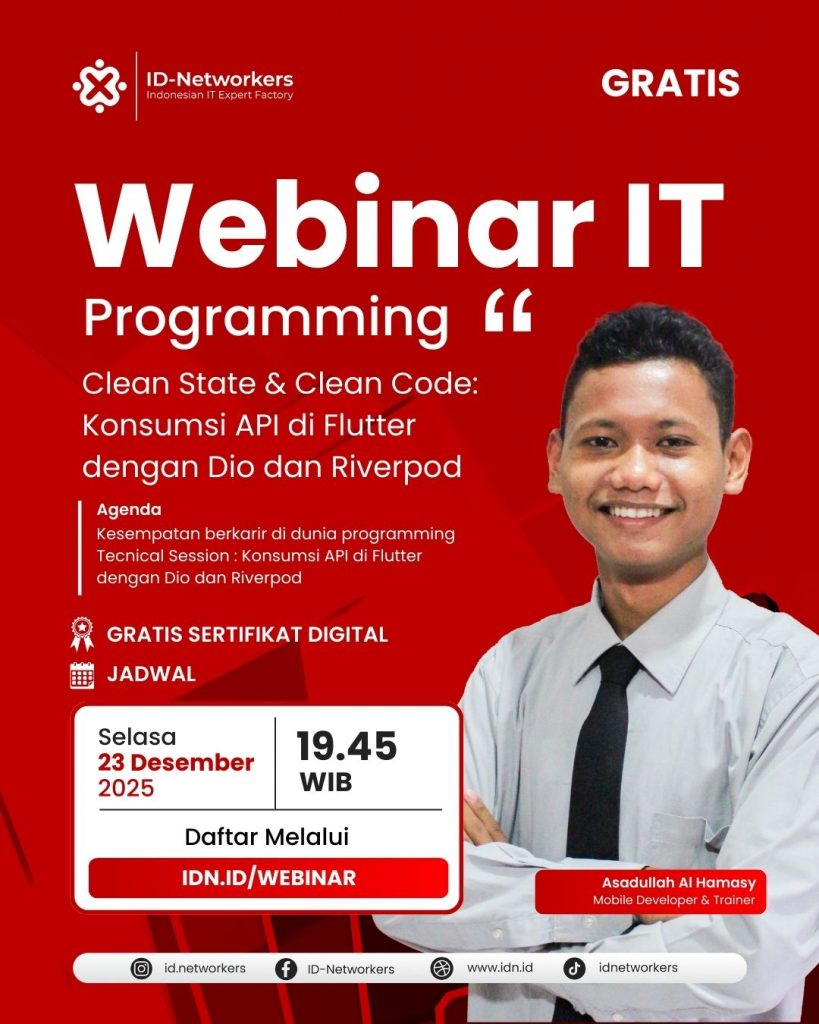 ID-Networkers
Indonesian IT Expert Factory

GRATIS

Webinar IT

Programming “

Clean State & Clean Code: Konsumsi API di Flutter dengan Dio dan Riverpod

Agenda
Kesempatan berkarir di dunia programming
Tecnical Session : Konsumsi API di Flutter dengan Dio dan Riverpod

GRATIS SERTIFIKAT DIGITAL

JADWAL

Selasa
23 Desember
2025

19.45
WIB

Daftar Melalui

IDN.ID/WEBINAR

Asadullah Al Hamasy
Mobile Developer & Trainer

id.networkers
ID-Networkers
www.idn.id
idnetworkers